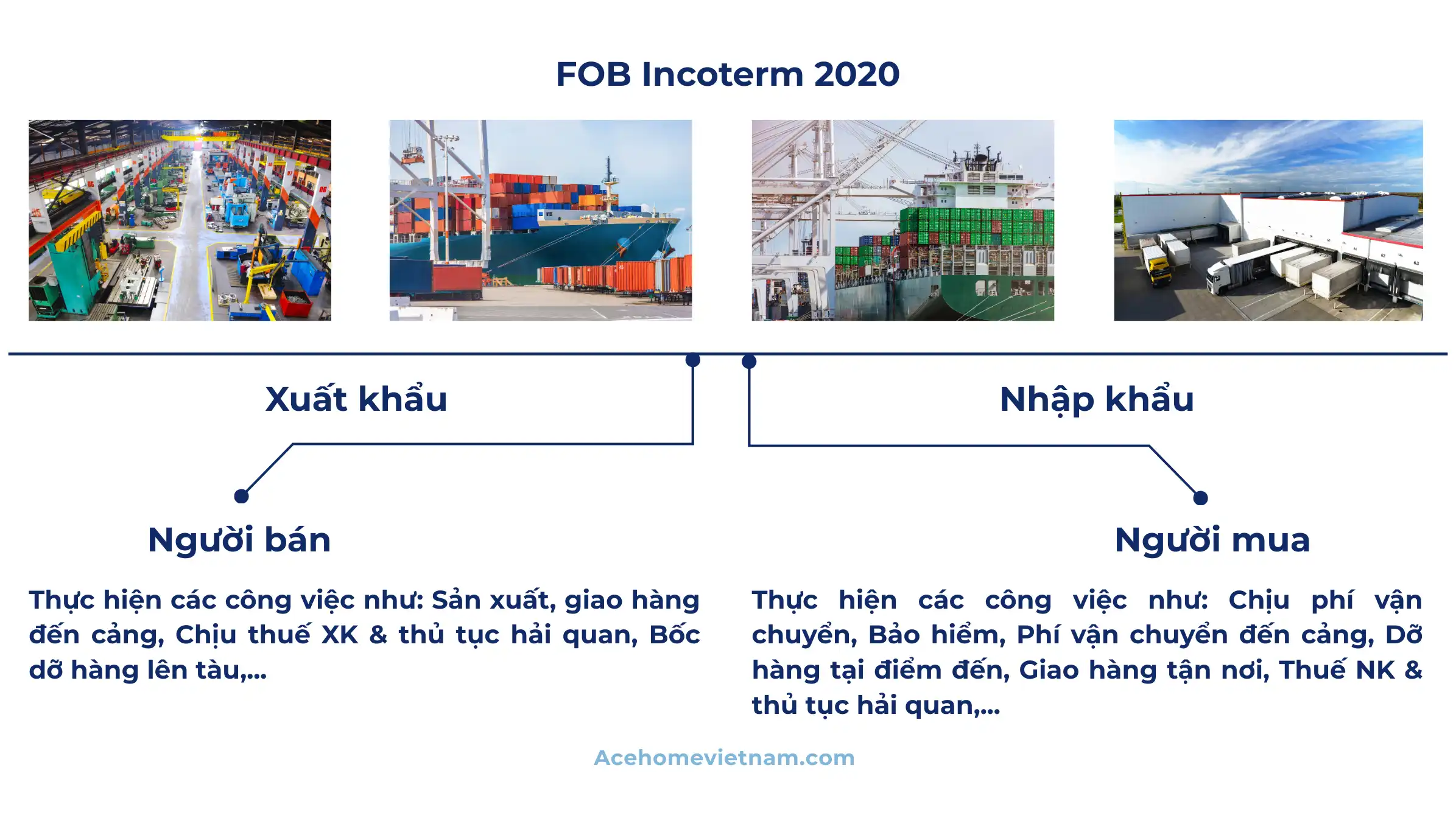 FOB Incoterm 2020

Xuất khẩu

Nhập khẩu

Người bán

Thực hiện các công việc như: Sản xuất, giao hàng đến cảng, Chịu thuế XK & thủ tục hải quan, Bốc dỡ hàng lên tàu,...

Người mua

Thực hiện các công việc như: Chịu phí vận chuyển, Bảo hiểm, Phí vận chuyển đến cảng, Dỡ hàng tại điểm đến, Giao hàng tận nơi, Thuế NK & thủ tục hải quan,...

Acehomevietnam.com